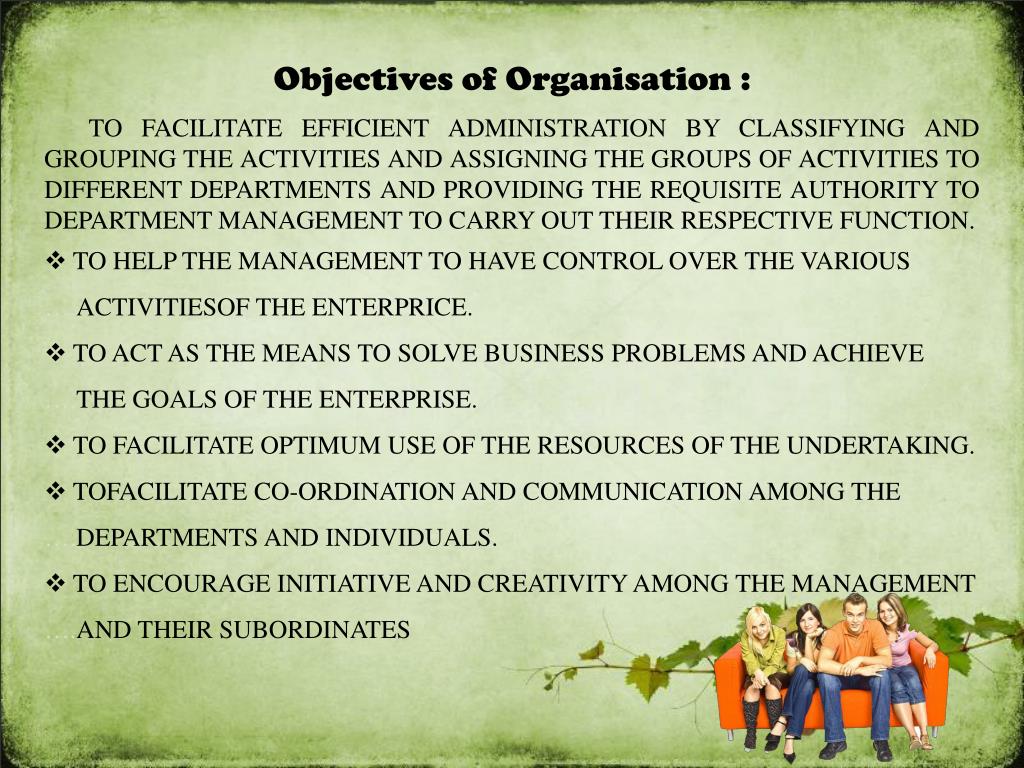 Objectives of Organisation :

TO FACILITATE EFFICIENT ADMINISTRATION BY CLASSIFYING AND GROUPING THE ACTIVITIES AND ASSIGNING THE GROUPS OF ACTIVITIES TO DIFFERENT DEPARTMENTS AND PROVIDING THE REQUISITE AUTHORITY TO DEPARTMENT MANAGEMENT TO CARRY OUT THEIR RESPECTIVE FUNCTION.

❖ TO HELP THE MANAGEMENT TO HAVE CONTROL OVER THE VARIOUS ACTIVITIESOF THE ENTERPRICE.

❖ TO ACT AS THE MEANS TO SOLVE BUSINESS PROBLEMS AND ACHIEVE THE GOALS OF THE ENTERPRISE.

❖ TO FACILITATE OPTIMUM USE OF THE RESOURCES OF THE UNDERTAKING.

❖ TOFACILITATE CO-ORDINATION AND COMMUNICATION AMONG THE DEPARTMENTS AND INDIVIDUALS.

❖ TO ENCOURAGE INITIATIVE AND CREATIVITY AMONG THE MANAGEMENT AND THEIR SUBORDINATES